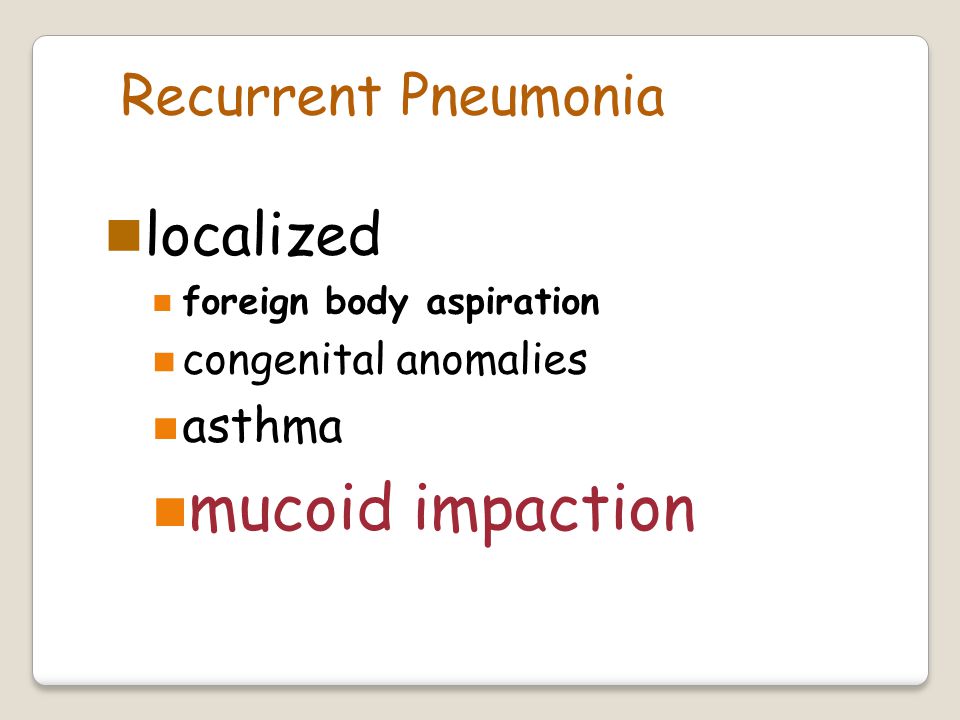 Recurrent Pneumonia

localized

foreign body aspiration

congenital anomalies

asthma

mucoid impaction